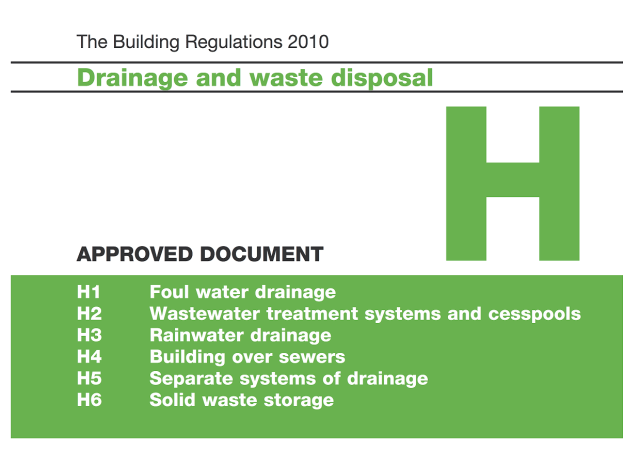 The Building Regulations 2010

Drainage and waste disposal

H

APPROVED DOCUMENT

H1 Foul water drainage
H2 Wastewater treatment systems and cesspools
H3 Rainwater drainage
H4 Building over sewers
H5 Separate systems of drainage
H6 Solid waste storage